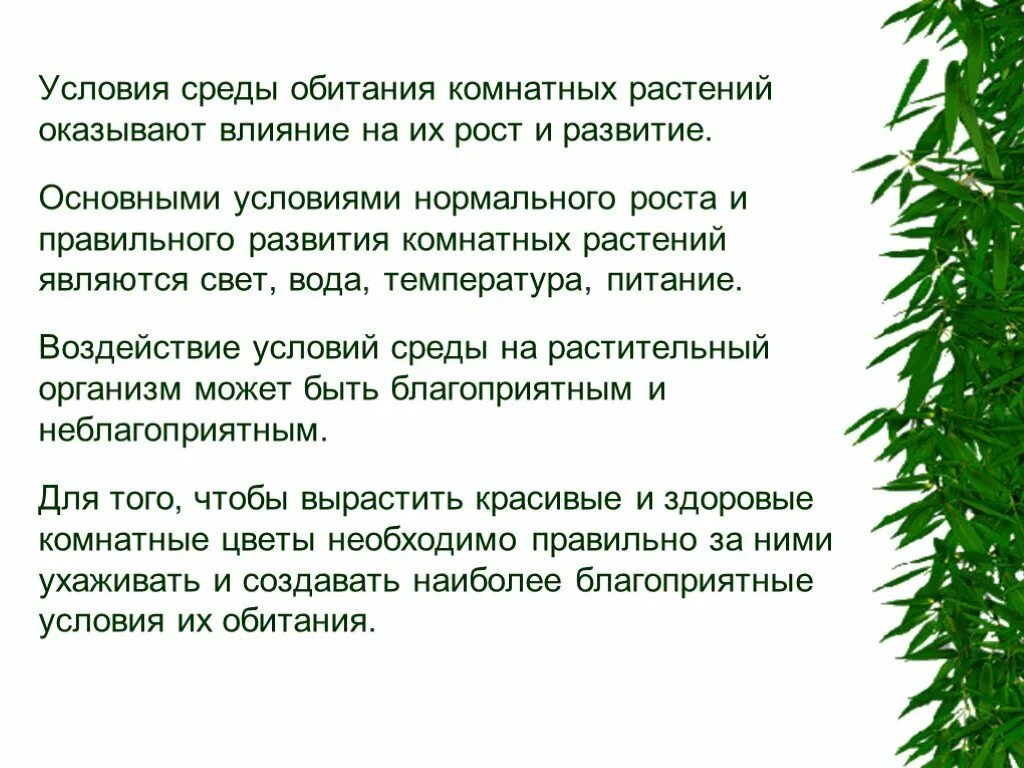 Условия среды обитания комнатных растений оказывают влияние на их рост и развитие.

Основными условиями нормального роста и правильного развития комнатных растений являются свет, вода, температура, питание.

Воздействие условий среды на растительный организм может быть благоприятным и неблагоприятным.

Для того, чтобы вырастить красивые и здоровые комнатные цветы необходимо правильно за ними ухаживать и создавать наиболее благоприятные условия их обитания.